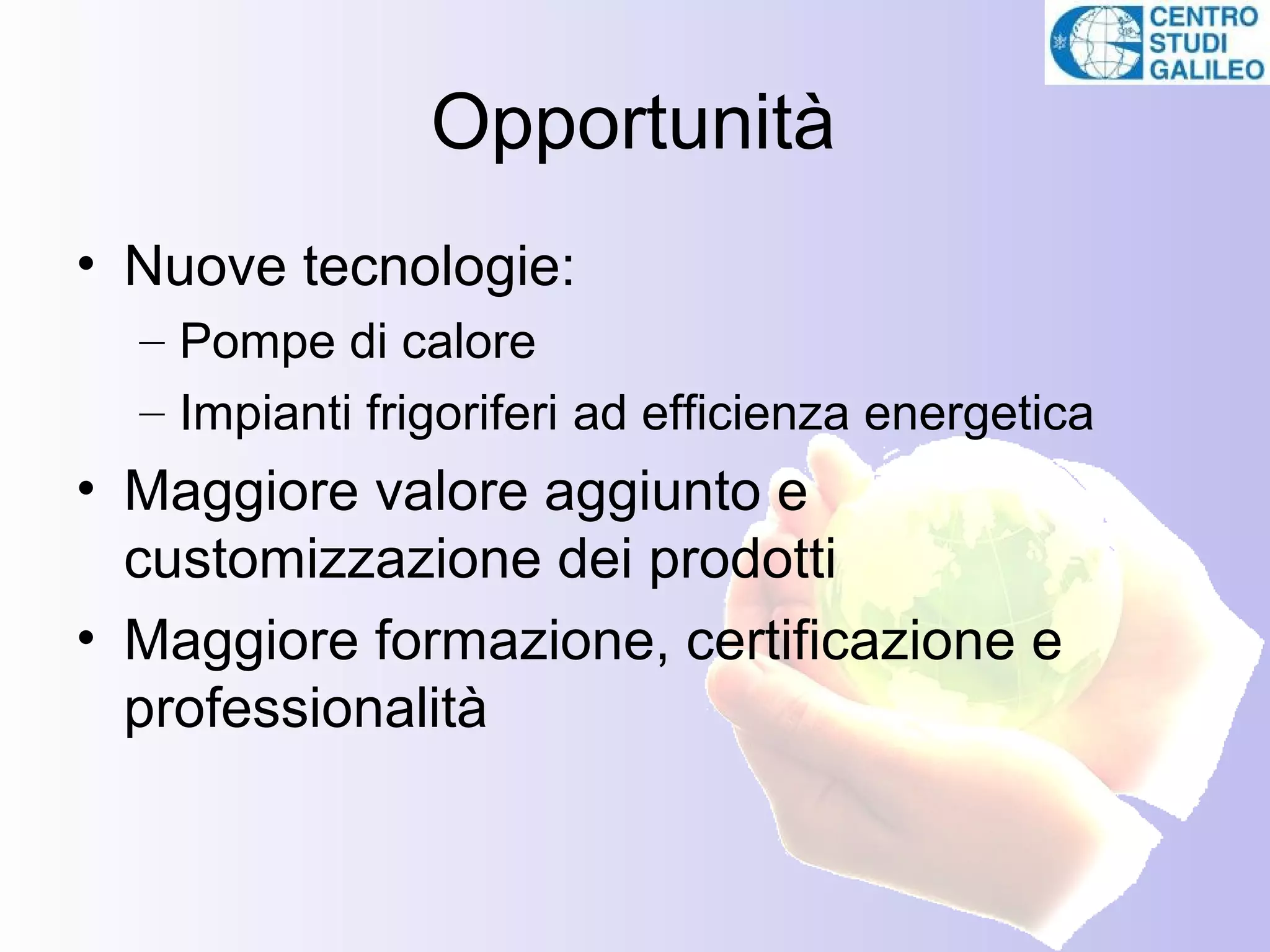 CENTRO STUDI GALILEO

Opportunità

• Nuove tecnologie:
– Pompe di calore
– Impianti frigoriferi ad efficienza energetica
• Maggiore valore aggiunto e customizzazione dei prodotti
• Maggiore formazione, certificazione e professionalità